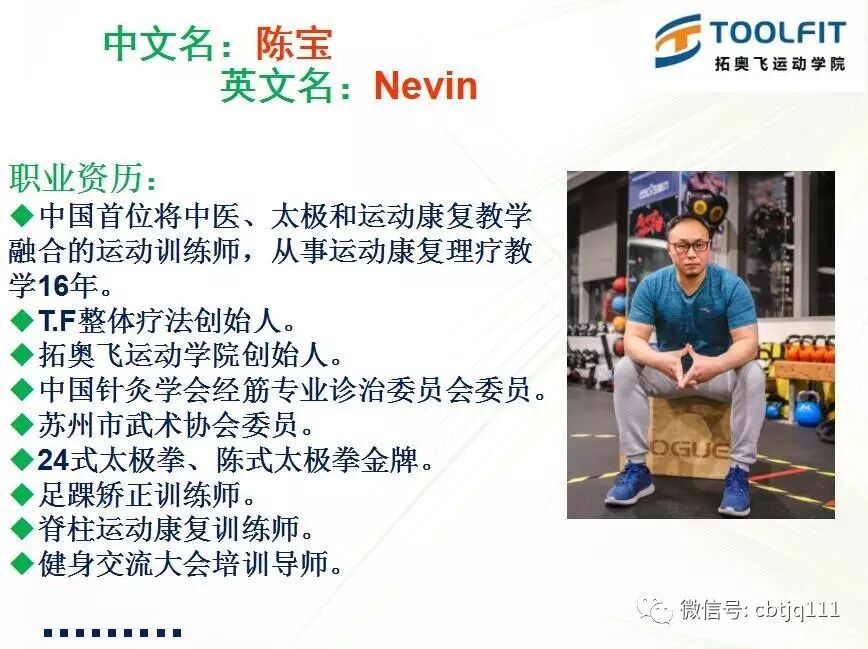 中文名：陈宝
英文名：Nevin

TOOLFIT
拓奥飞运动学院

职业资历：
◆中国首位将中医、太极和运动康复教学融合的运动训练师，从事运动康复理疗教学16年。
◆T.F整体疗法创始人。
◆拓奥飞运动学院创始人。
◆中国针灸学会经筋专业诊治委员会委员。
◆苏州市武术协会委员。
◆24式太极拳、陈式太极拳金牌。
◆足踝矫正训练师。
◆脊柱运动康复训练师。
◆健身交流大会培训导师。

OGUE

微信号: cbtjq111